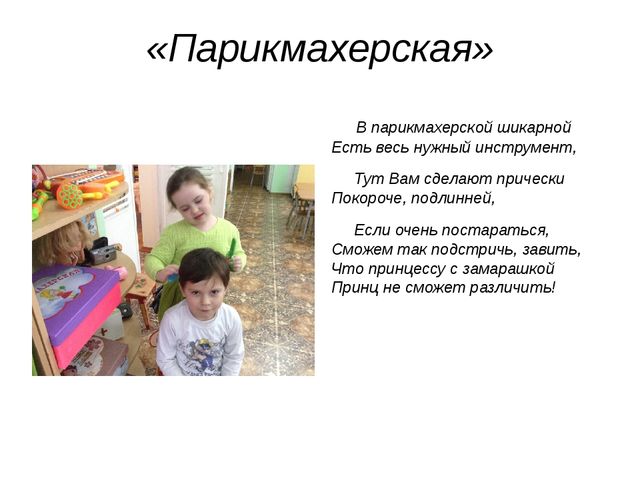 «Парикмахерская»

В парикмахерской шикарной
Есть весь нужный инструмент,

Тут Вам сделают прически
Покороче, подлинней,

Если очень постараться,
Сможем так подстричь, завить,
Что принцессу с замарашкой
Принц не сможет различить!